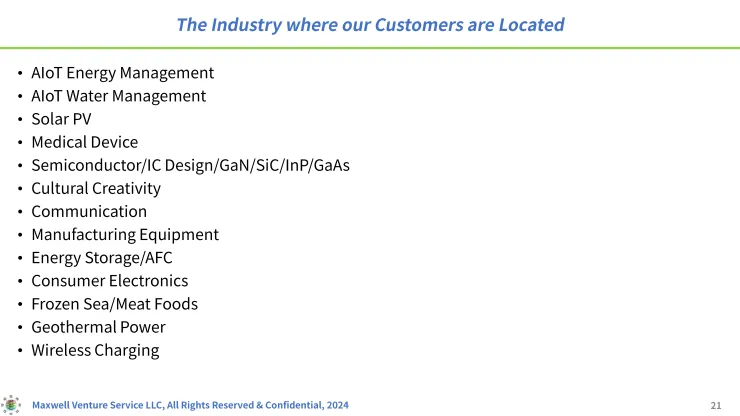 The Industry where our Customers are Located

• AIoT Energy Management
• AIoT Water Management
• Solar PV
• Medical Device
• Semiconductor/IC Design/GaN/SiC/InP/GaAs
• Cultural Creativity
• Communication
• Manufacturing Equipment
• Energy Storage/AFC
• Consumer Electronics
• Frozen Sea/Meat Foods
• Geothermal Power
• Wireless Charging

Maxwell Venture Service LLC, All Rights Reserved & Confidential, 2024

21